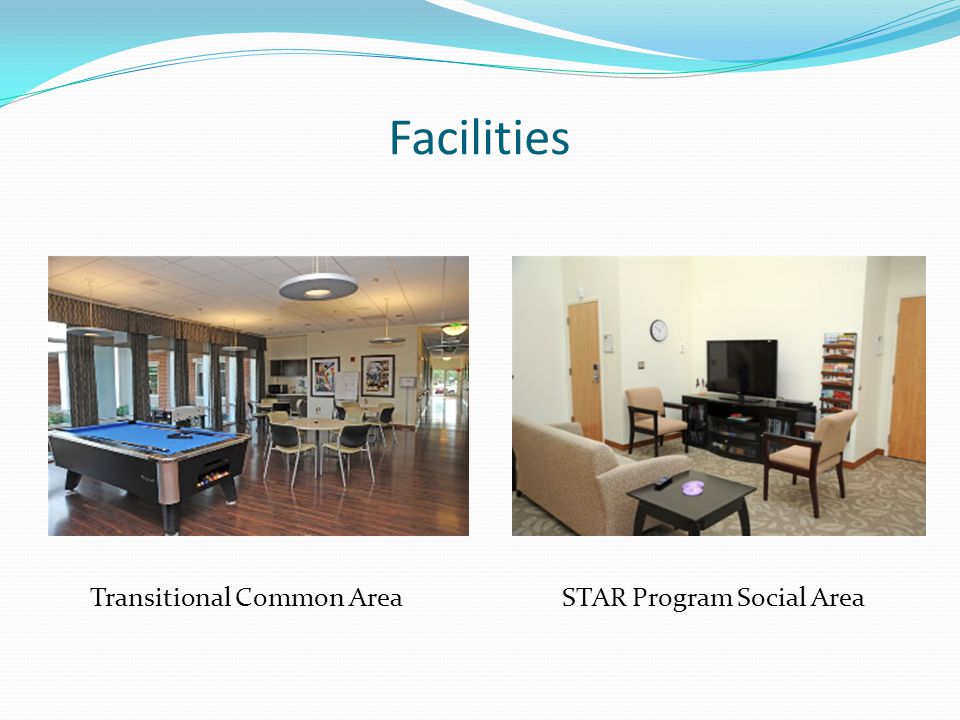 Facilities

Transitional Common Area

STAR Program Social Area